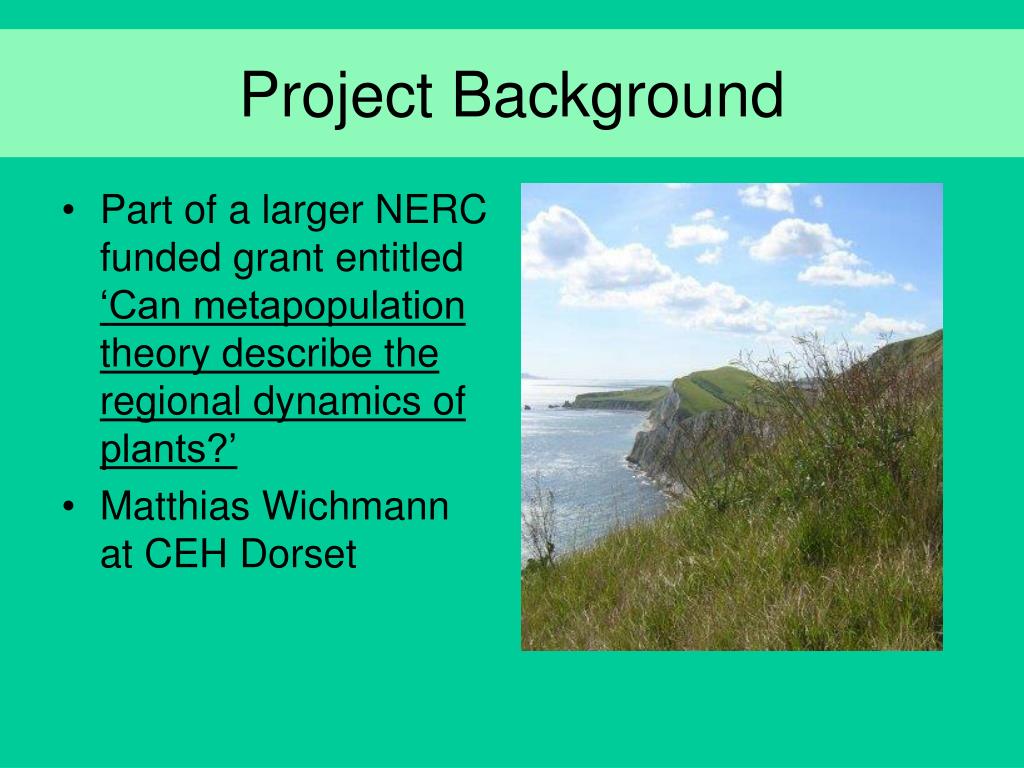 Project Background

• Part of a larger NERC funded grant entitled ‘Can metapopulation theory describe the regional dynamics of plants?’
• Matthias Wichmann at CEH Dorset